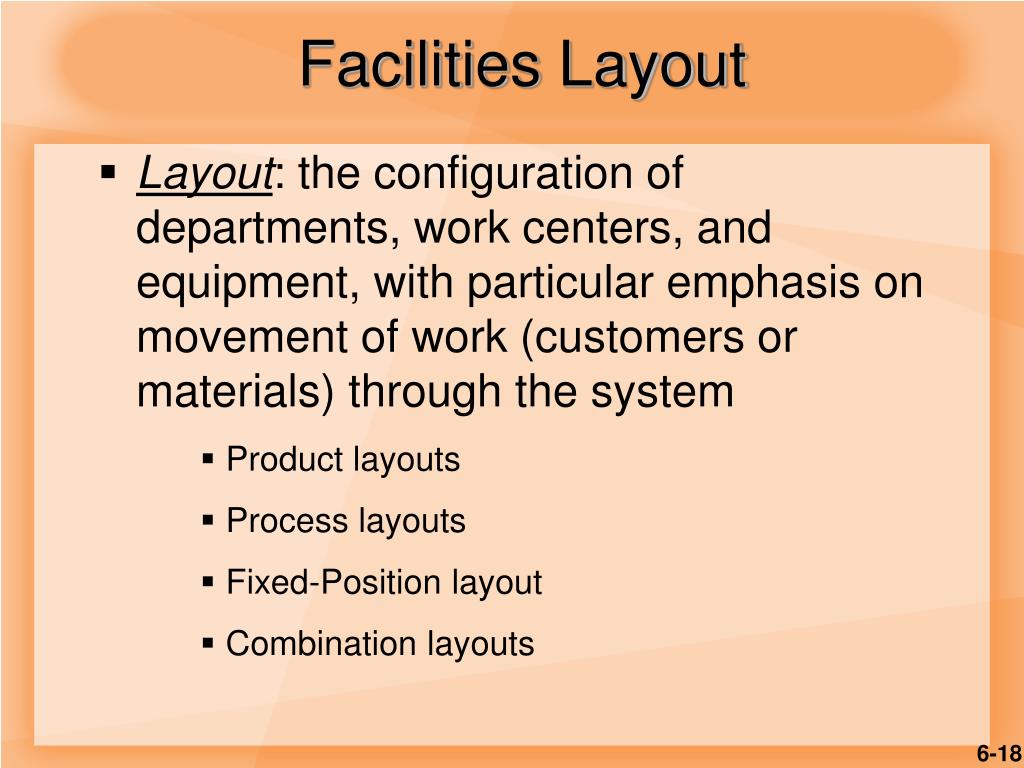 Facilities Layout

▪ Layout: the configuration of departments, work centers, and equipment, with particular emphasis on movement of work (customers or materials) through the system

▪ Product layouts

▪ Process layouts

▪ Fixed-Position layout

▪ Combination layouts

6-18